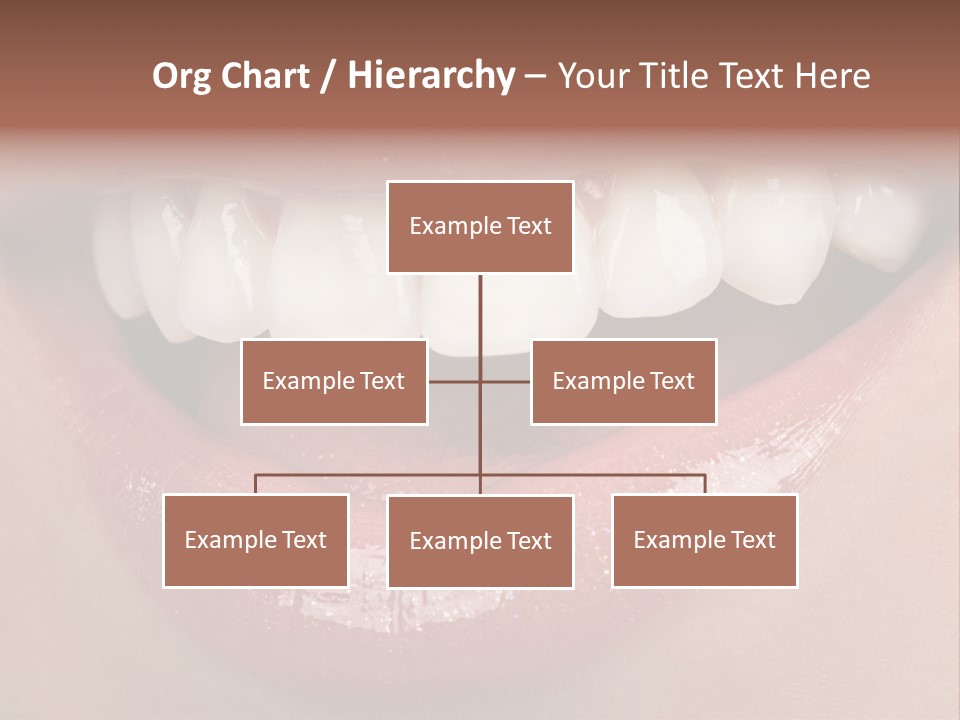 Org Chart / Hierarchy – Your Title Text Here

Example Text

Example Text

Example Text

Example Text

Example Text

Example Text